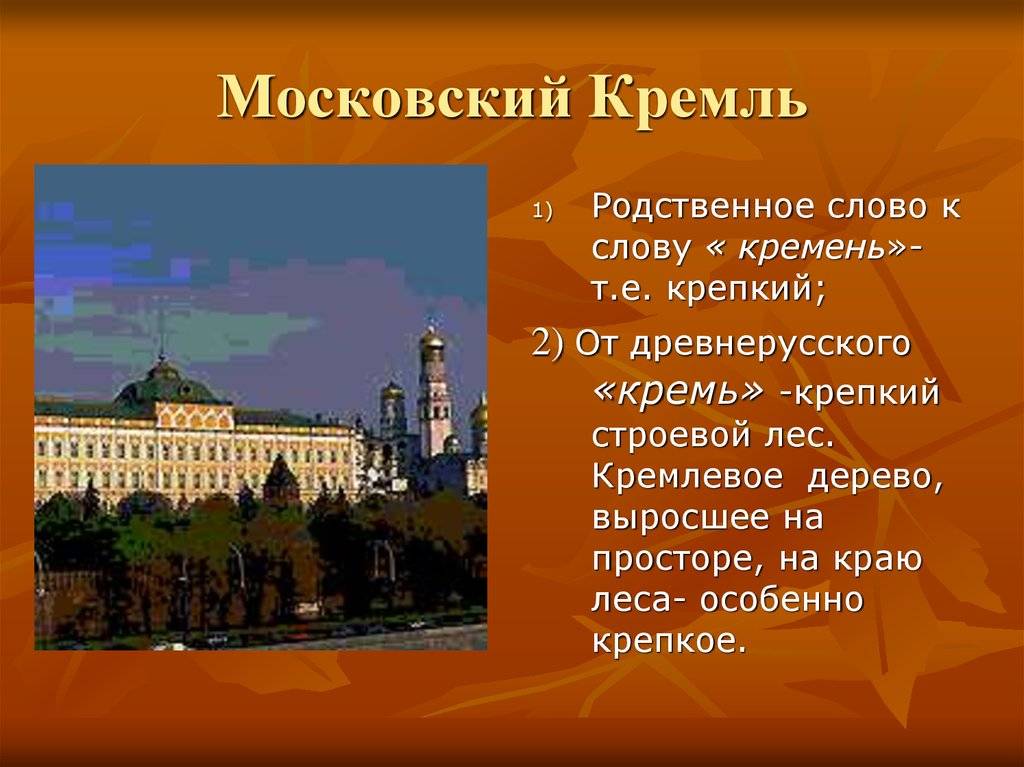 Московский Кремль

1) Родственное слово к слову « кремень»- т.е. крепкий;

2) От древнерусского «кремь» -крепкий строевой лес. Кремлевое дерево, выросшее на просторе, на краю леса- особенно крепкое.